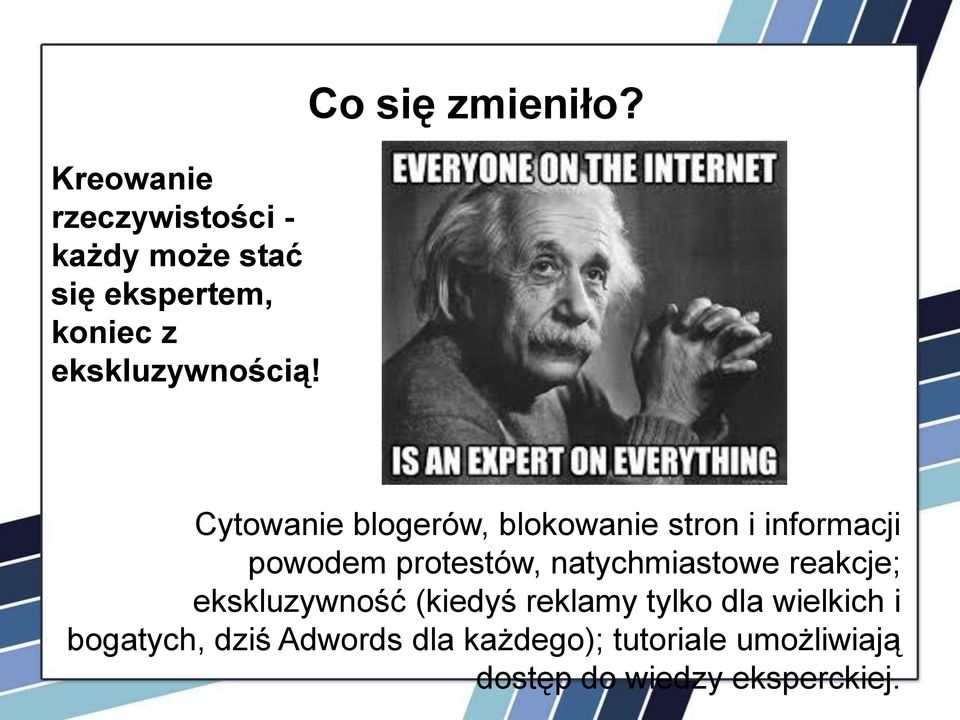 Co się zmieniło?

Kreowanie rzeczywistości - każdy może stać się ekspertem, koniec z ekskluzywnością!

EVERYONE ON THE INTERNET
IS AN EXPERT ON EVERYTHING

Cytowanie blogerów, blokowanie stron i informacji powodem protestów, natychmiastowe reakcje; ekskluzywność (kiedyś reklamy tylko dla wielkich i bogatych, dziś Adwords dla każdego); tutoriale umożliwiają dostęp do wiedzy eksperckiej.